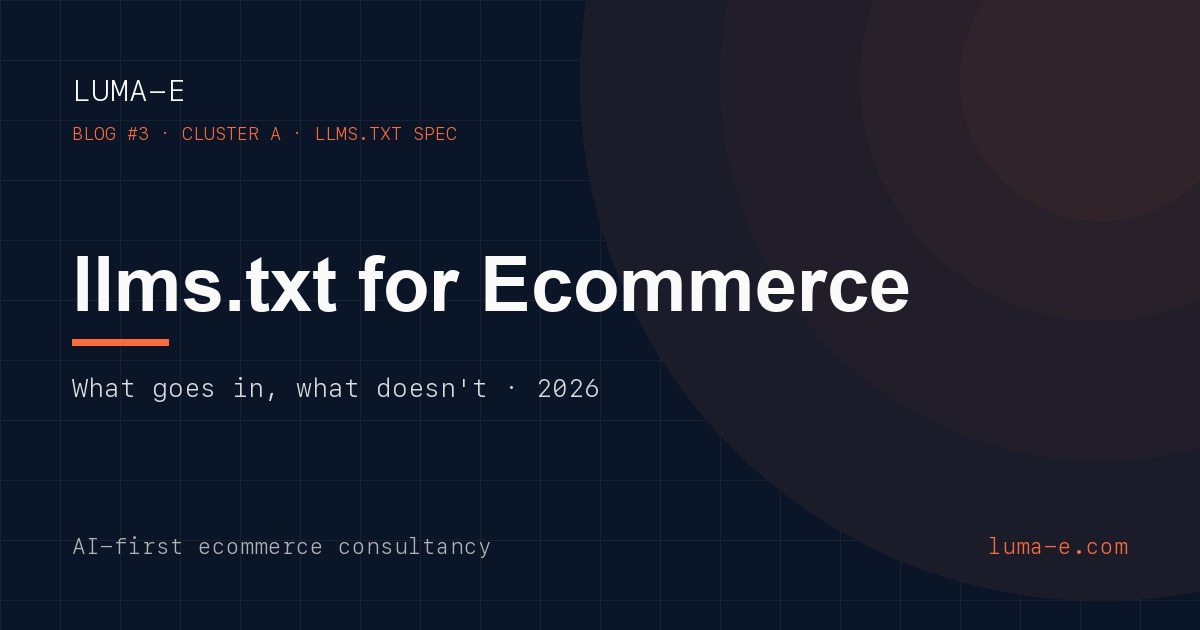 LUMA—E

BLOG #3 · CLUSTER A · LLMS.TXT SPEC

llms.txt for Ecommerce

What goes in, what doesn't · 2026

AI—first ecommerce consultancy

luma—e.com